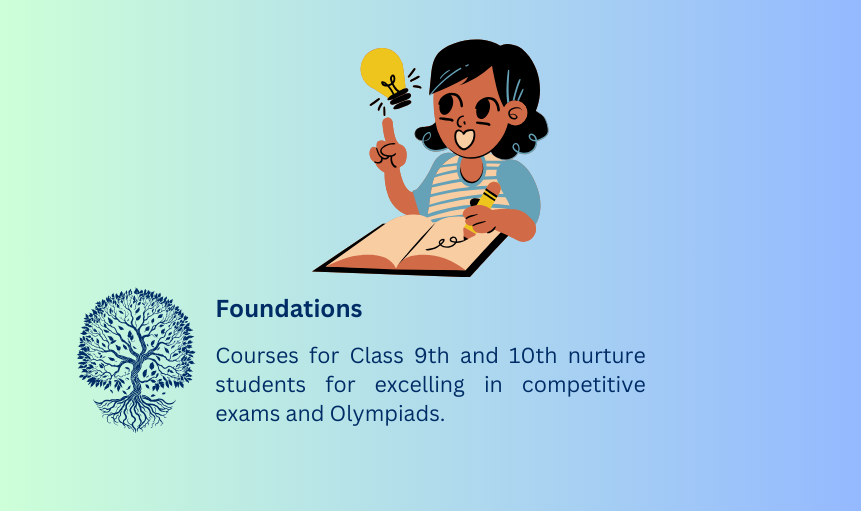 Foundations

Courses for Class 9th and 10th nurture students for excelling in competitive exams and Olympiads.